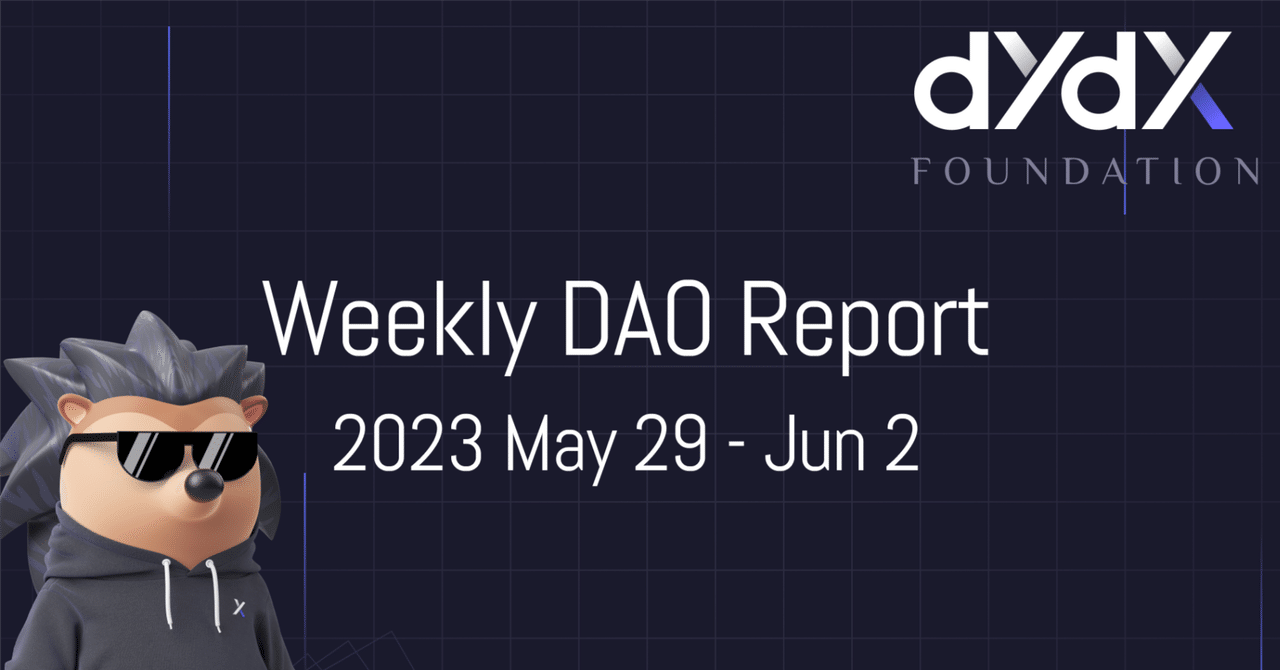 dYdX
FOUNDATION

Weekly DAO Report
2023 May 29 - Jun 2